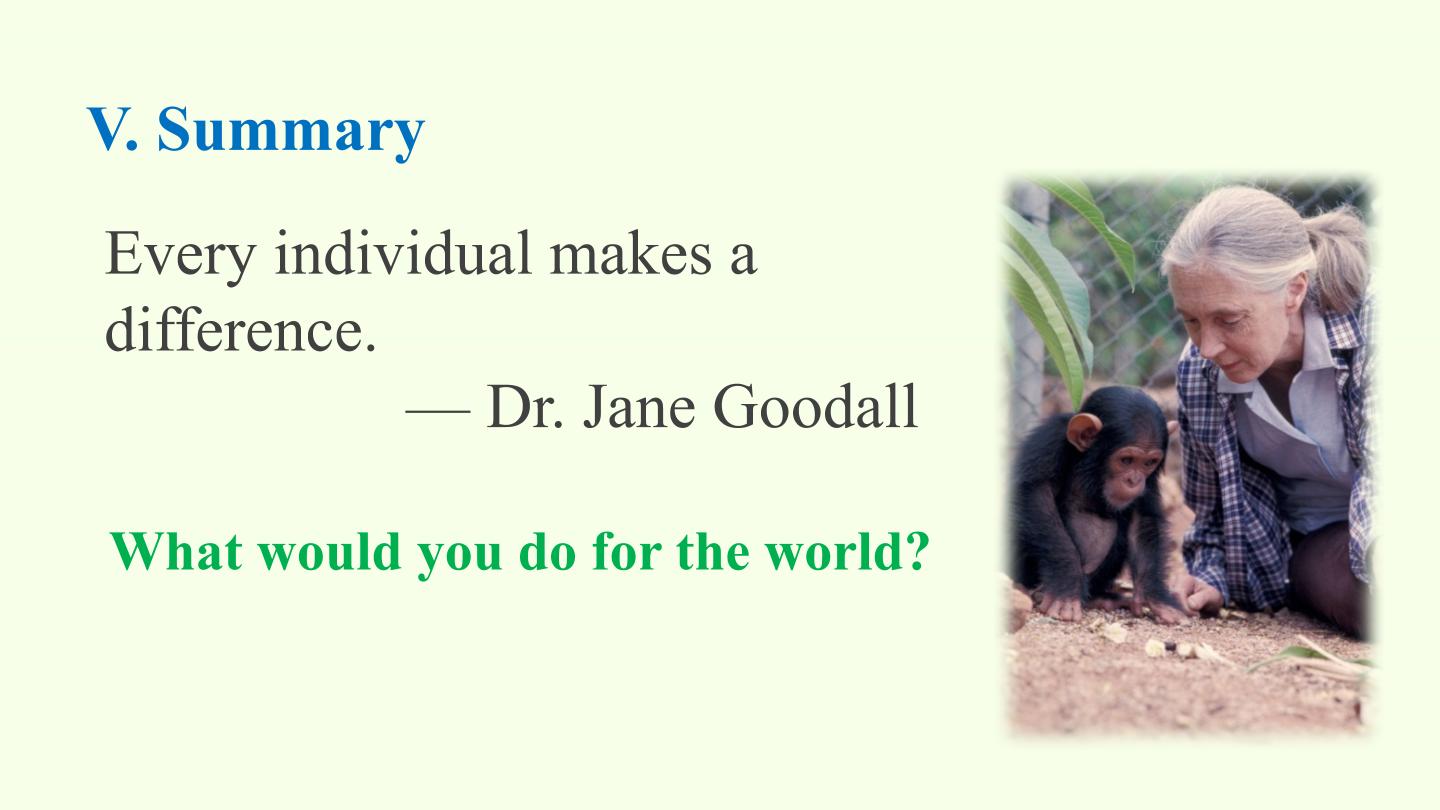 V. Summary

Every individual makes a difference.

— Dr. Jane Goodall

What would you do for the world?